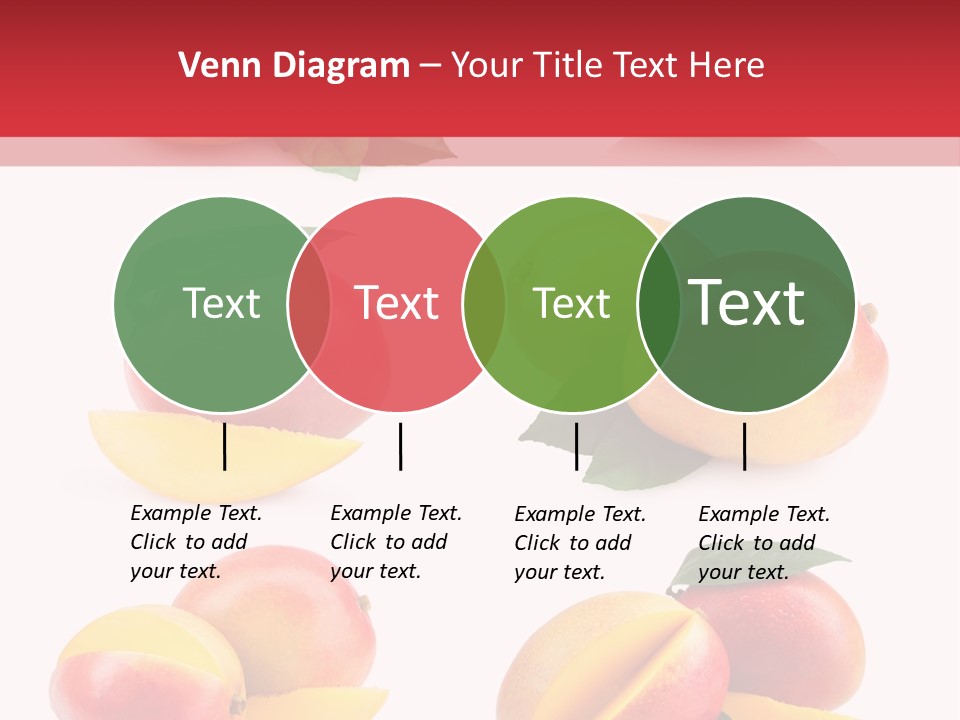 Venn Diagram – Your Title Text Here

Text

Text

Text

Text

Example Text. Click to add your text.

Example Text. Click to add your text.

Example Text. Click to add your text.

Example Text. Click to add your text.